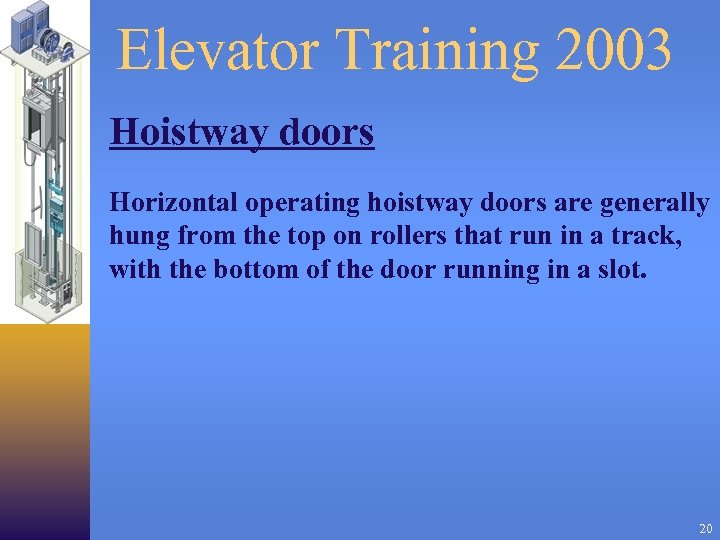 Elevator Training 2003

Hoistway doors

Horizontal operating hoistway doors are generally hung from the top on rollers that run in a track, with the bottom of the door running in a slot.

20